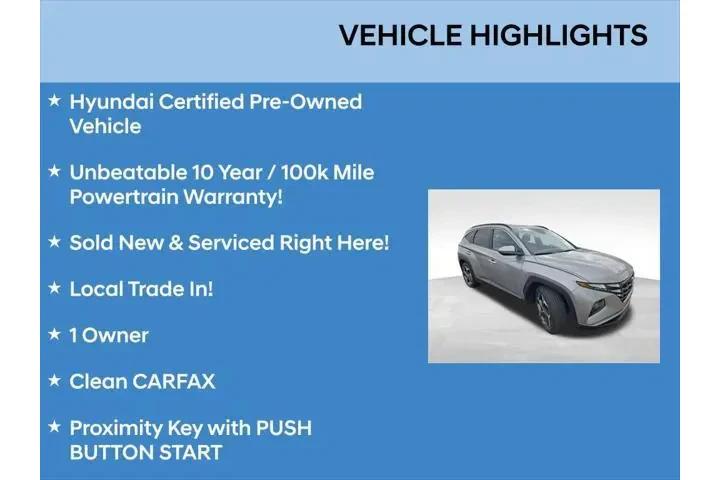 VEHICLE HIGHLIGHTS

★ Hyundai Certified Pre-Owned Vehicle

★ Unbeatable 10 Year / 100k Mile Powertrain Warranty!

★ Sold New & Serviced Right Here!

★ Local Trade In!

★ 1 Owner

★ Clean CARFAX

★ Proximity Key with PUSH BUTTON START